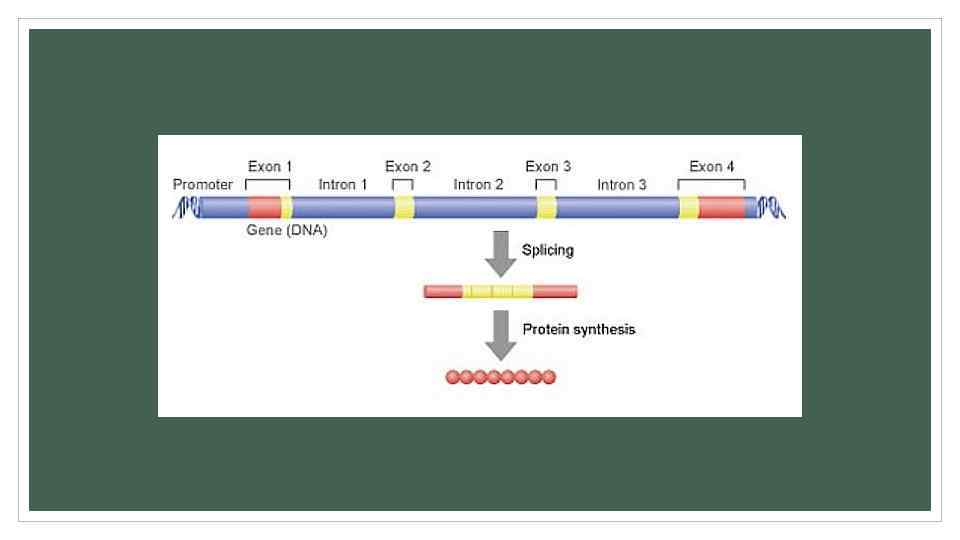 Promoter
Exon 1
Intron 1
Exon 2
Intron 2
Exon 3
Intron 3
Exon 4
Gene (DNA)
Splicing
Protein synthesis